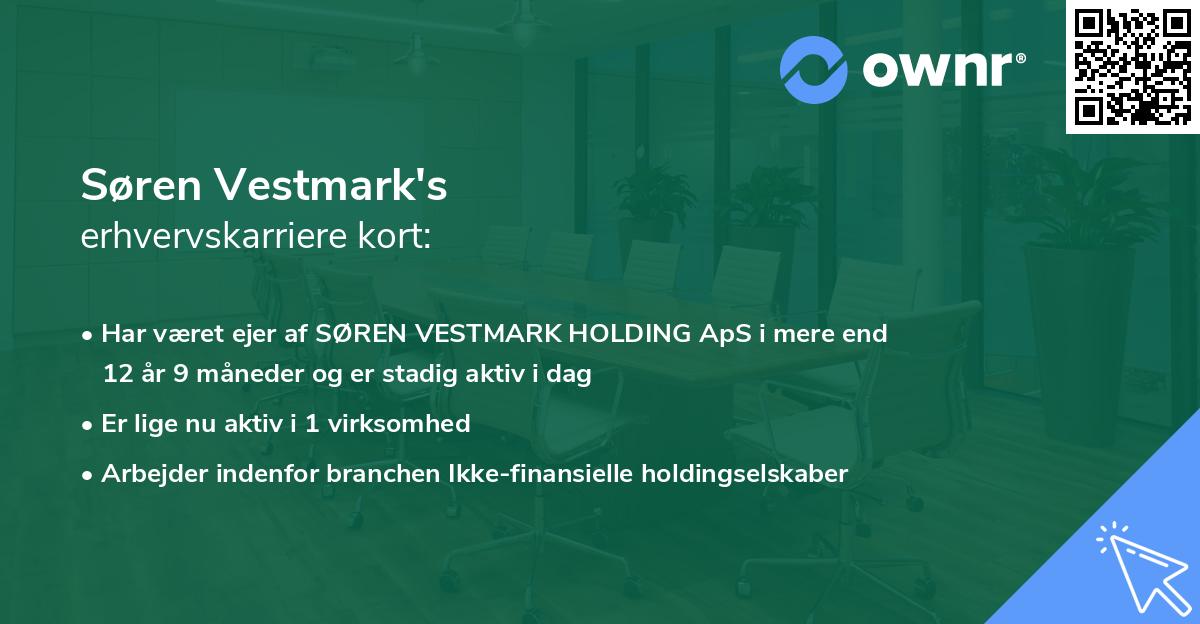 ownr®

Søren Vestmark's
erhvervskarriere kort:

• Har været ejer af SØREN VESTMARK HOLDING ApS i mere end 12 år 9 måneder og er stadig aktiv i dag

• Er lige nu aktiv i 1 virksomhed

• Arbejder indenfor branchen Ikke-finansielle holdingselskaber